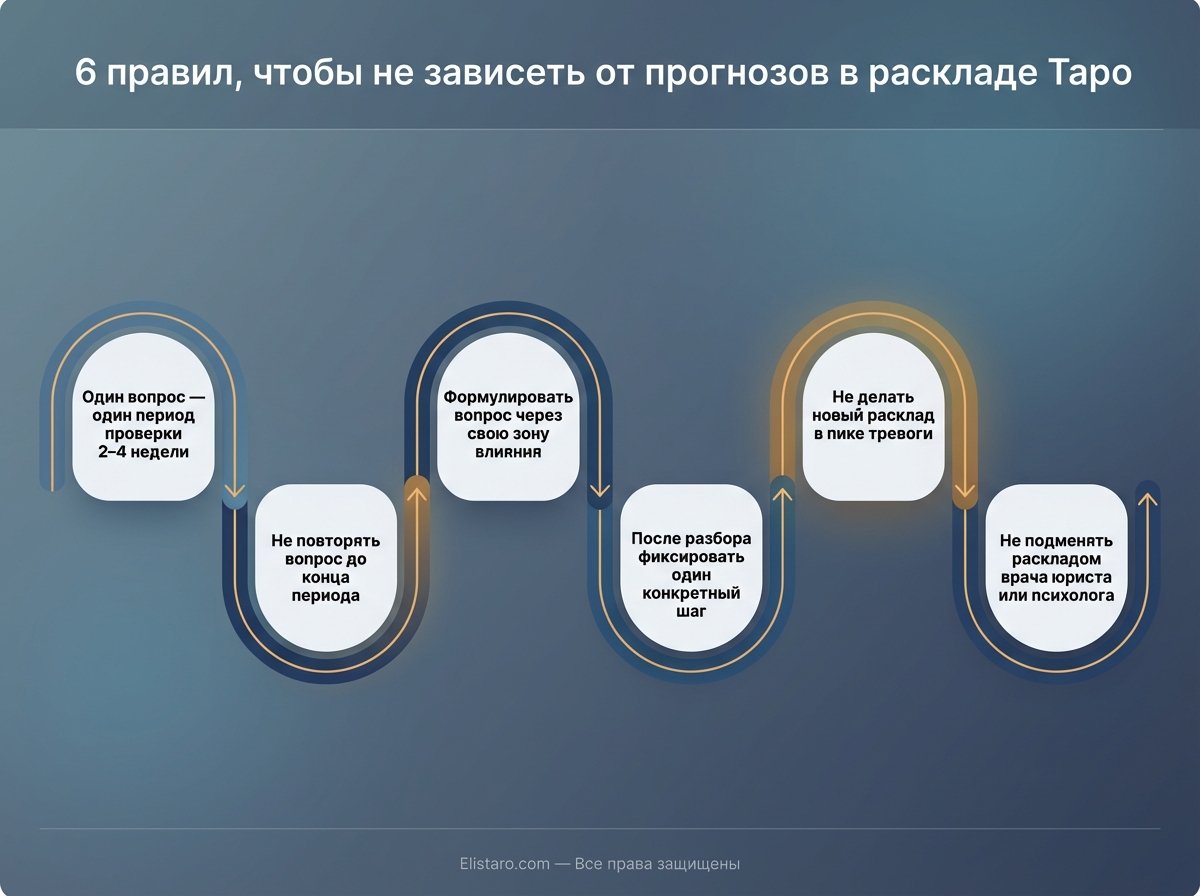 6 правил, чтобы не зависеть от прогнозов в раскладе Таро

Один вопрос — один период проверки 2–4 недели

Не повторять вопрос до конца периода

Формулировать вопрос через свою зону влияния

После разбора фиксировать один конкретный шаг

Не делать новый расклад в пике тревоги

Не подменять раскладом врача юриста или психолога

Elistaro.com — Все права защищены